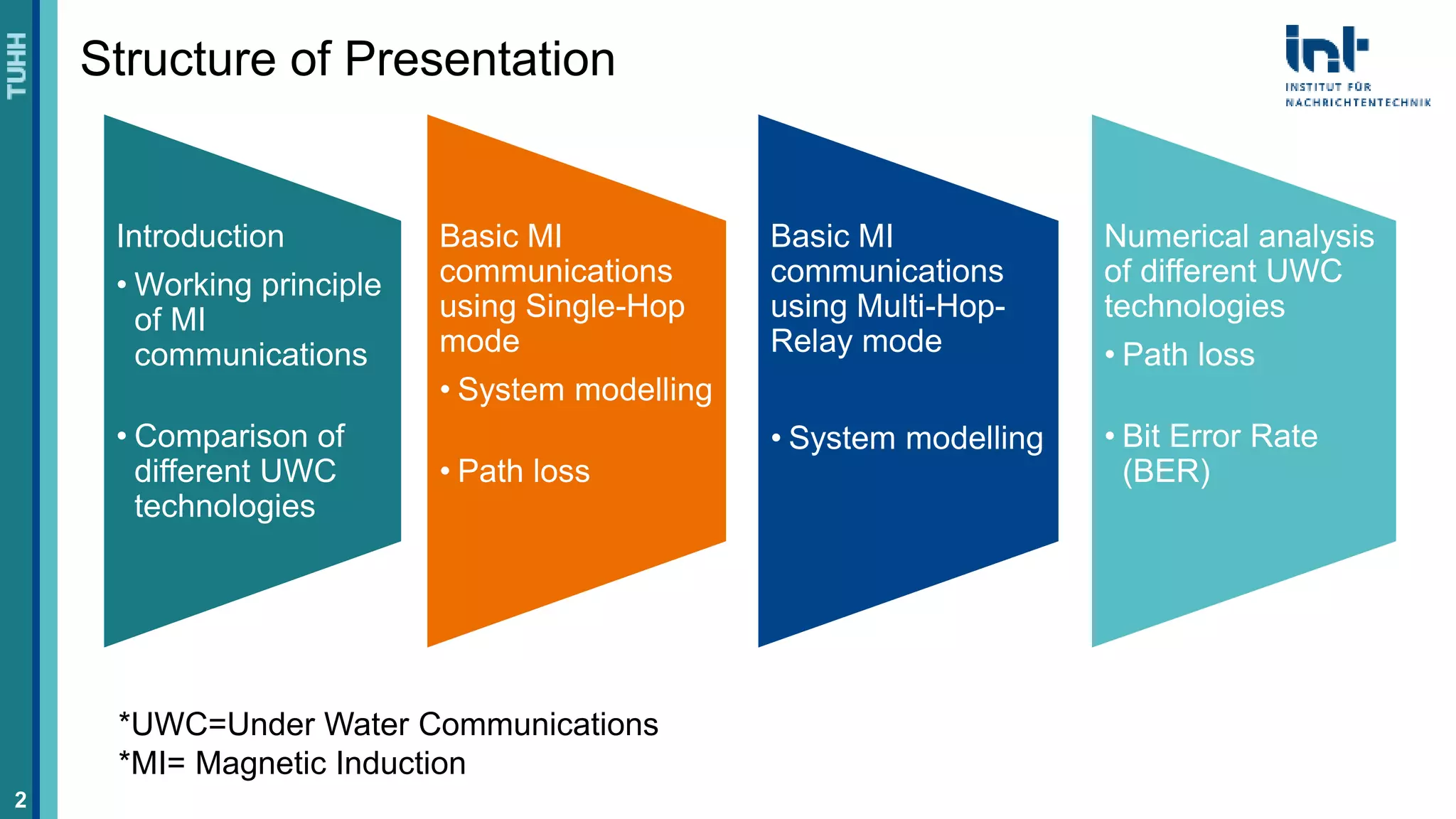 TUHH

Structure of Presentation

int
INSTITUT FÜR NACHRICHTENTECHNIK

Introduction
• Working principle of MI communications
• Comparison of different UWC technologies

Basic MI communications using Single-Hop mode
• System modelling
• Path loss

Basic MI communications using Multi-Hop-Relay mode
• System modelling

Numerical analysis of different UWC technologies
• Path loss
• Bit Error Rate (BER)

*UWC=Under Water Communications
*MI= Magnetic Induction

2